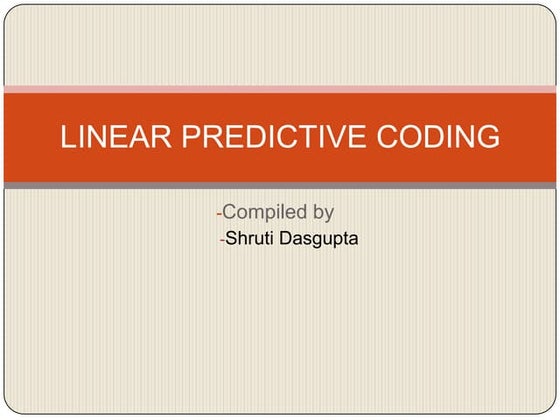 LINEAR PREDICTIVE CODING

-Compiled by
-Shruti Dasgupta